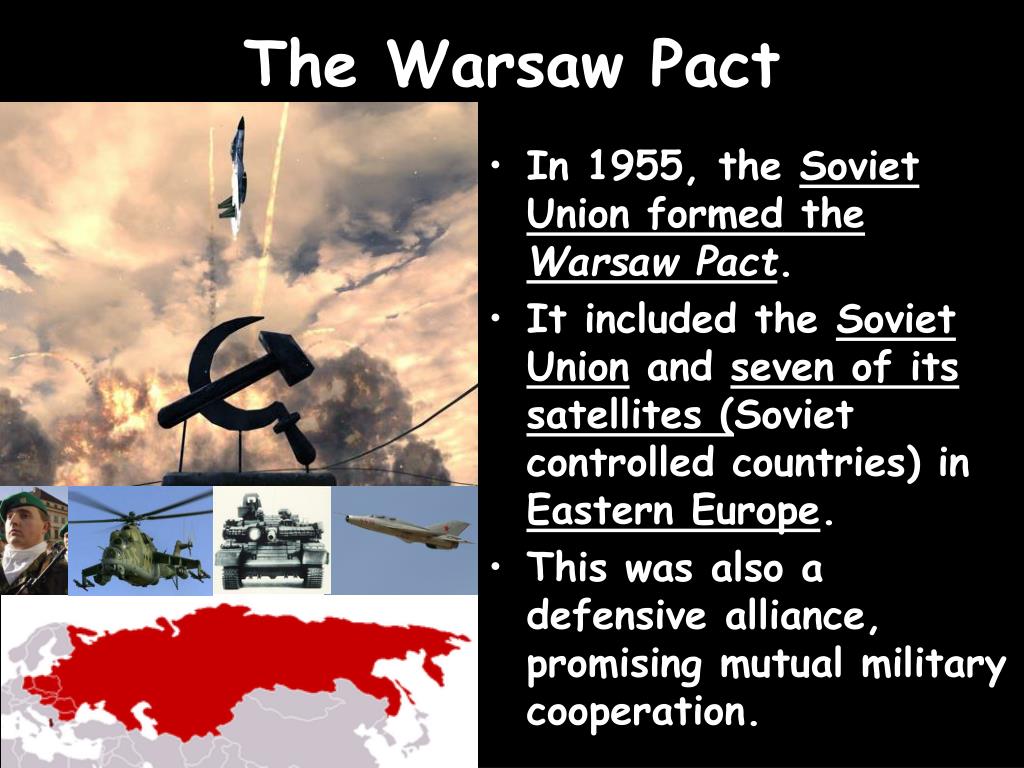 The Warsaw Pact

• In 1955, the Soviet Union formed the Warsaw Pact.
• It included the Soviet Union and seven of its satellites (Soviet controlled countries) in Eastern Europe.
• This was also a defensive alliance, promising mutual military cooperation.